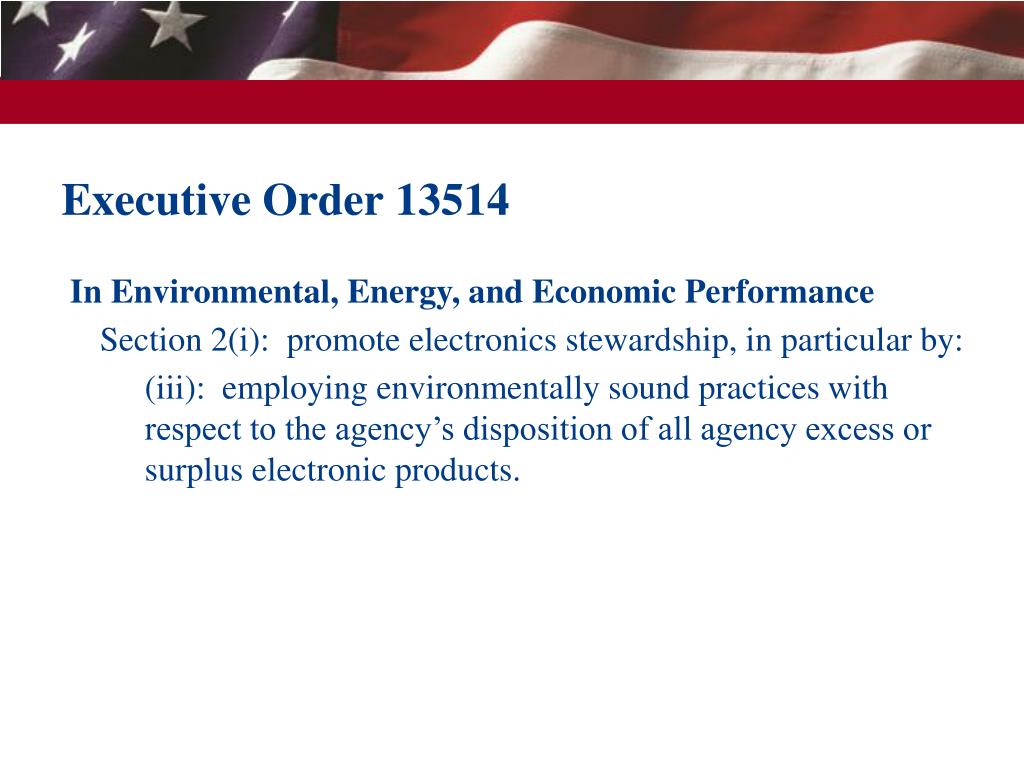 Executive Order 13514

In Environmental, Energy, and Economic Performance

Section 2(i): promote electronics stewardship, in particular by:

(iii): employing environmentally sound practices with respect to the agency’s disposition of all agency excess or surplus electronic products.